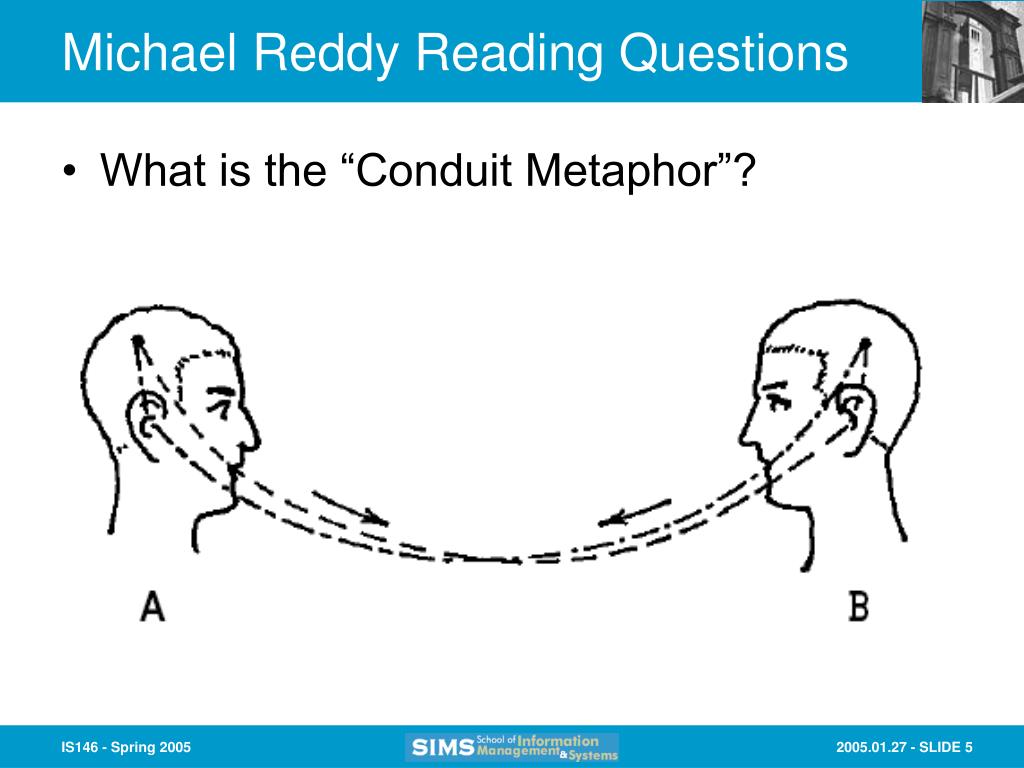 Michael Reddy Reading Questions

• What is the “Conduit Metaphor”?

A

B

IS146 - Spring 2005

SIMS School of Information Management & Systems

2005.01.27 - SLIDE 5